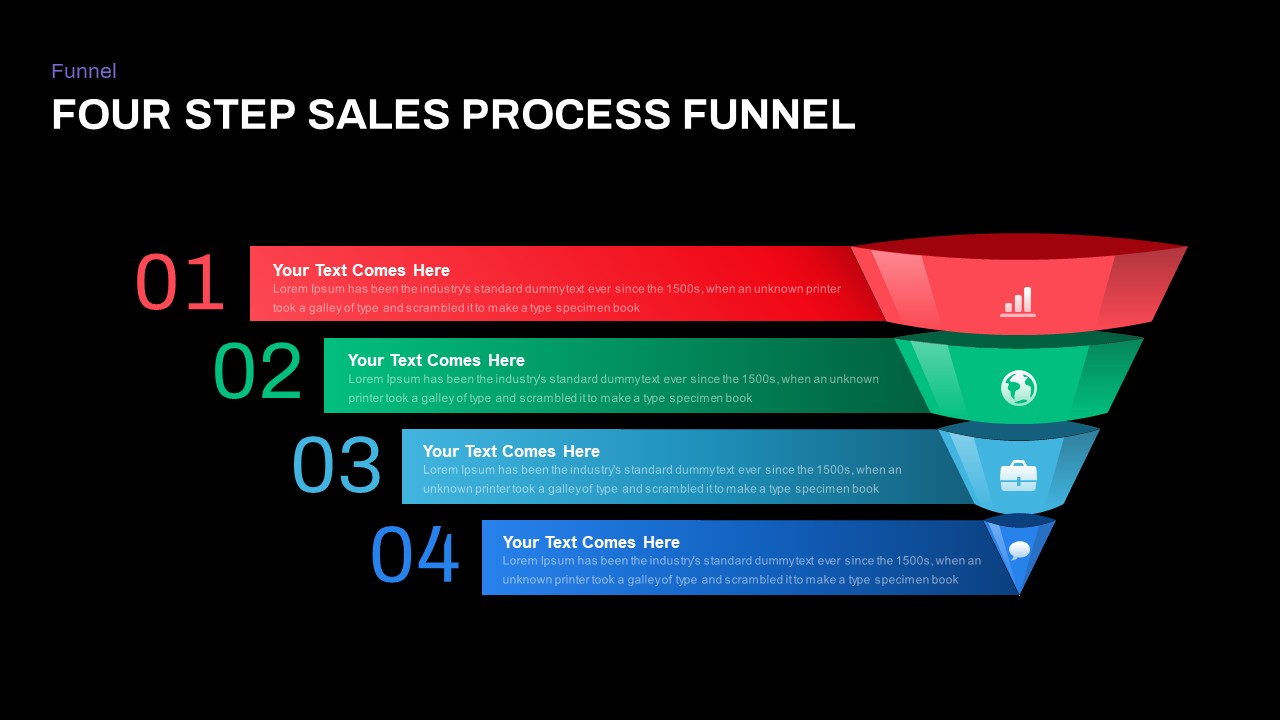 Funnel

FOUR STEP SALES PROCESS FUNNEL

01

Your Text Comes Here
Lorem Ipsum has been the industry's standard dummy text ever since the 1500s, when an unknown printer took a galley of type and scrambled it to make a type specimen book

02

Your Text Comes Here
Lorem Ipsum has been the industry's standard dummy text ever since the 1500s, when an unknown printer took a galley of type and scrambled it to make a type specimen book

03

Your Text Comes Here
Lorem Ipsum has been the industry's standard dummy text ever since the 1500s, when an unknown printer took a galley of type and scrambled it to make a type specimen book

04

Your Text Comes Here
Lorem Ipsum has been the industry's standard dummy text ever since the 1500s, when an unknown printer took a galley of type and scrambled it to make a type specimen book